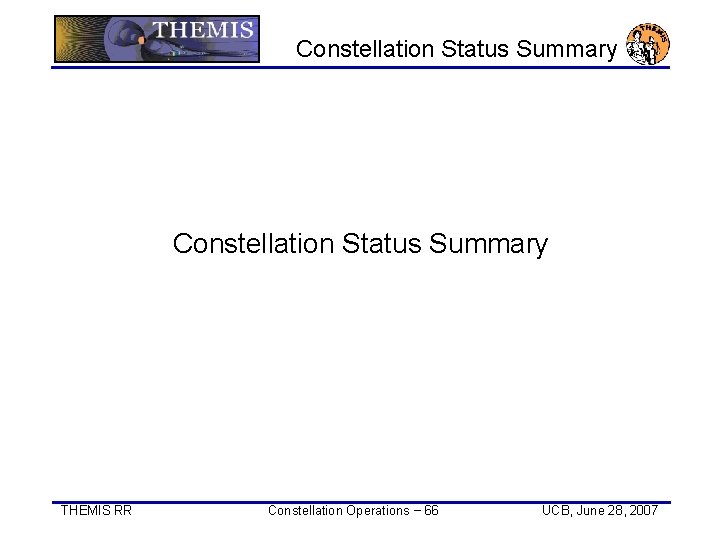 THEMIS

Constellation Status Summary

THEMIS

Constellation Status Summary

THEMIS RR

Constellation Operations – 66

UCB, June 28, 2007